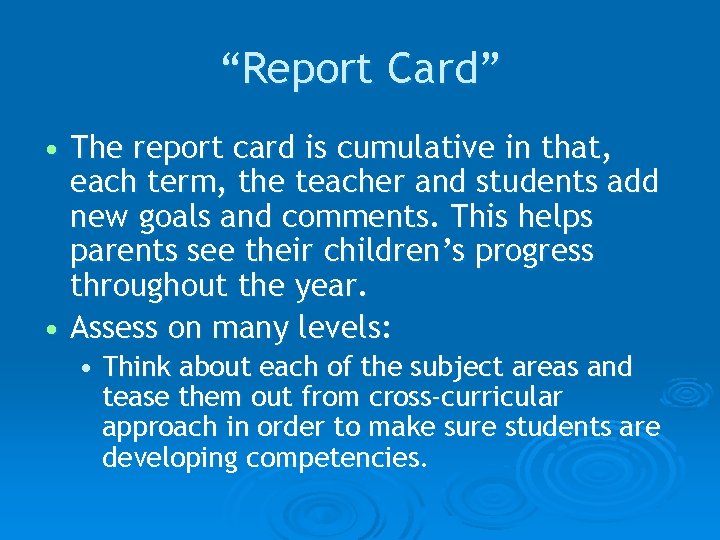 “Report Card”

• The report card is cumulative in that, each term, the teacher and students add new goals and comments. This helps parents see their children’s progress throughout the year.
• Assess on many levels:
  • Think about each of the subject areas and tease them out from cross-curricular approach in order to make sure students are developing competencies.